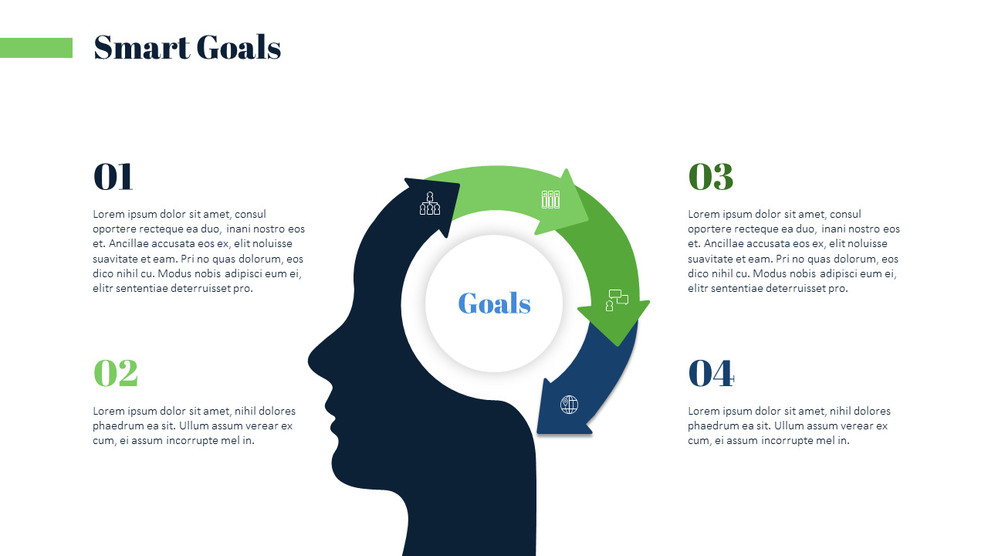 Smart Goals

01

Lorem ipsum dolor sit amet, consul oportere recteque ea duo, inani nostro eos et. Ancillae accusata eos ex, elit noluisse suavitate et eam. Pri no quas dolorum, eos dico nihil cu. Modus nobis adipisci eum ei, elitr sententiae deterruisset pro.

02

Lorem ipsum dolor sit amet, nihil dolores phaedrum ea sit. Ullum assum verear ex cum, ei assum incorrupte mel in.

Goals

03

Lorem ipsum dolor sit amet, consul oportere recteque ea duo, inani nostro eos et. Ancillae accusata eos ex, elit noluisse suavitate et eam. Pri no quas dolorum, eos dico nihil cu. Modus nobis adipisci eum ei, elitr sententiae deterruisset pro.

04

Lorem ipsum dolor sit amet, nihil dolores phaedrum ea sit. Ullum assum verear ex cum, ei assum incorrupte mel in.